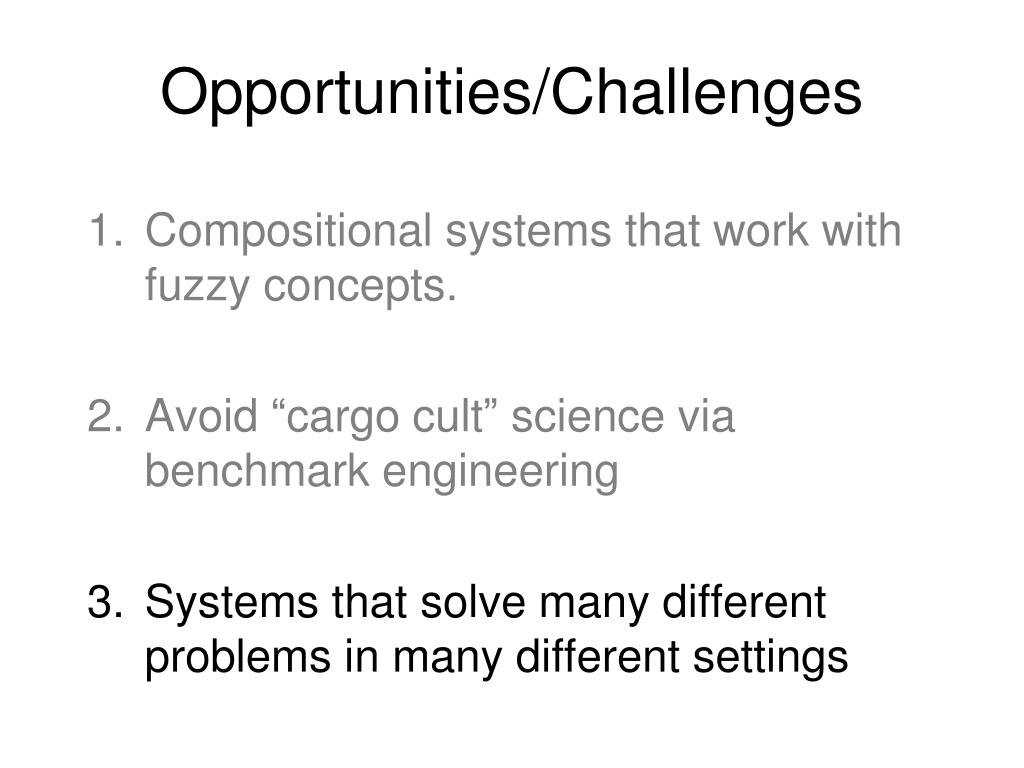 Opportunities/Challenges

1. Compositional systems that work with fuzzy concepts.

2. Avoid “cargo cult” science via benchmark engineering

3. Systems that solve many different problems in many different settings